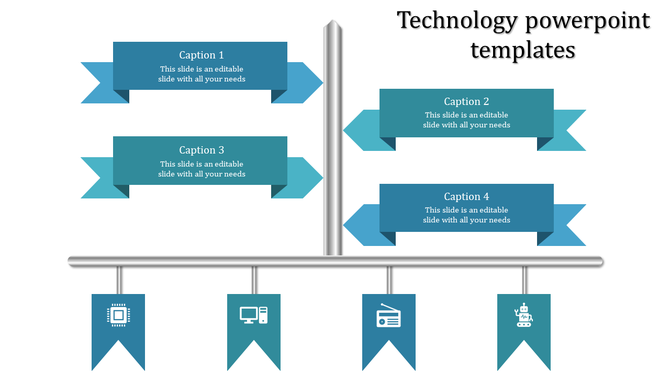 Technology powerpoint templates

Caption 1
This slide is an editable slide with all your needs

Caption 2
This slide is an editable slide with all your needs

Caption 3
This slide is an editable slide with all your needs

Caption 4
This slide is an editable slide with all your needs